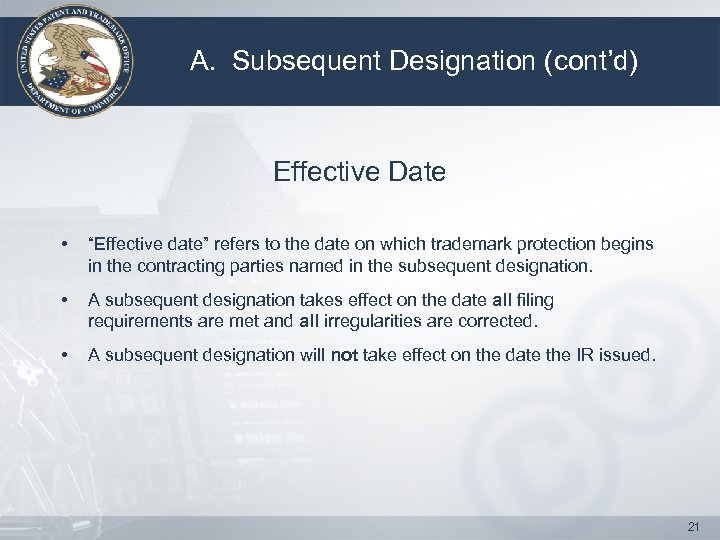 UNITED STATES PATENT AND TRADEMARK OFFICE
DEPARTMENT OF COMMERCE

A. Subsequent Designation (cont'd)

Effective Date

• "Effective date" refers to the date on which trademark protection begins in the contracting parties named in the subsequent designation.

• A subsequent designation takes effect on the date all filing requirements are met and all irregularities are corrected.

• A subsequent designation will not take effect on the date the IR issued.

21